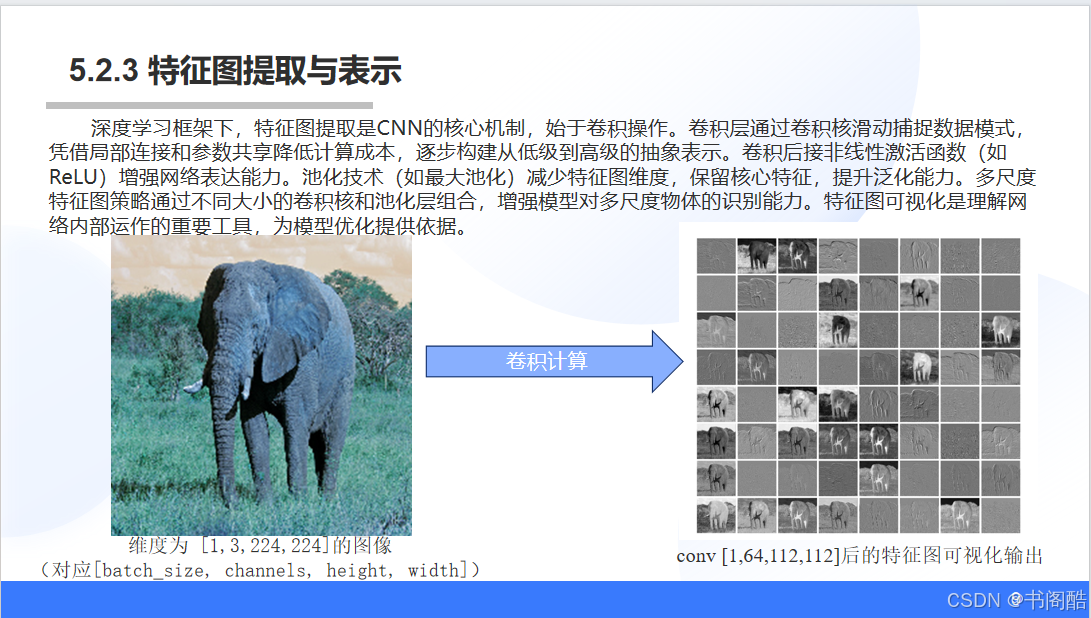 5.2.3 特征图提取与表示

深度学习框架下，特征图提取是CNN的核心机制，始于卷积操作。卷积层通过卷积核滑动捕捉数据模式，凭借局部连接和参数共享降低计算成本，逐步构建从低级到高级的抽象表示。卷积后接非线性激活函数（如ReLU）增强网络表达能力。池化技术（如最大池化）减少特征图维度，保留核心特征，提升泛化能力。多尺度特征图策略通过不同大小的卷积核和池化层组合，增强模型对多尺度物体的识别能力。特征图可视化是理解网络内部运作的重要工具，为模型优化提供依据。

卷积计算

维度为 [1,3,224,224]的图像
（对应[batch_size, channels, height, width]）

conv [1,64,112,112]后的特征图可视化输出

CSDN @书阁酷